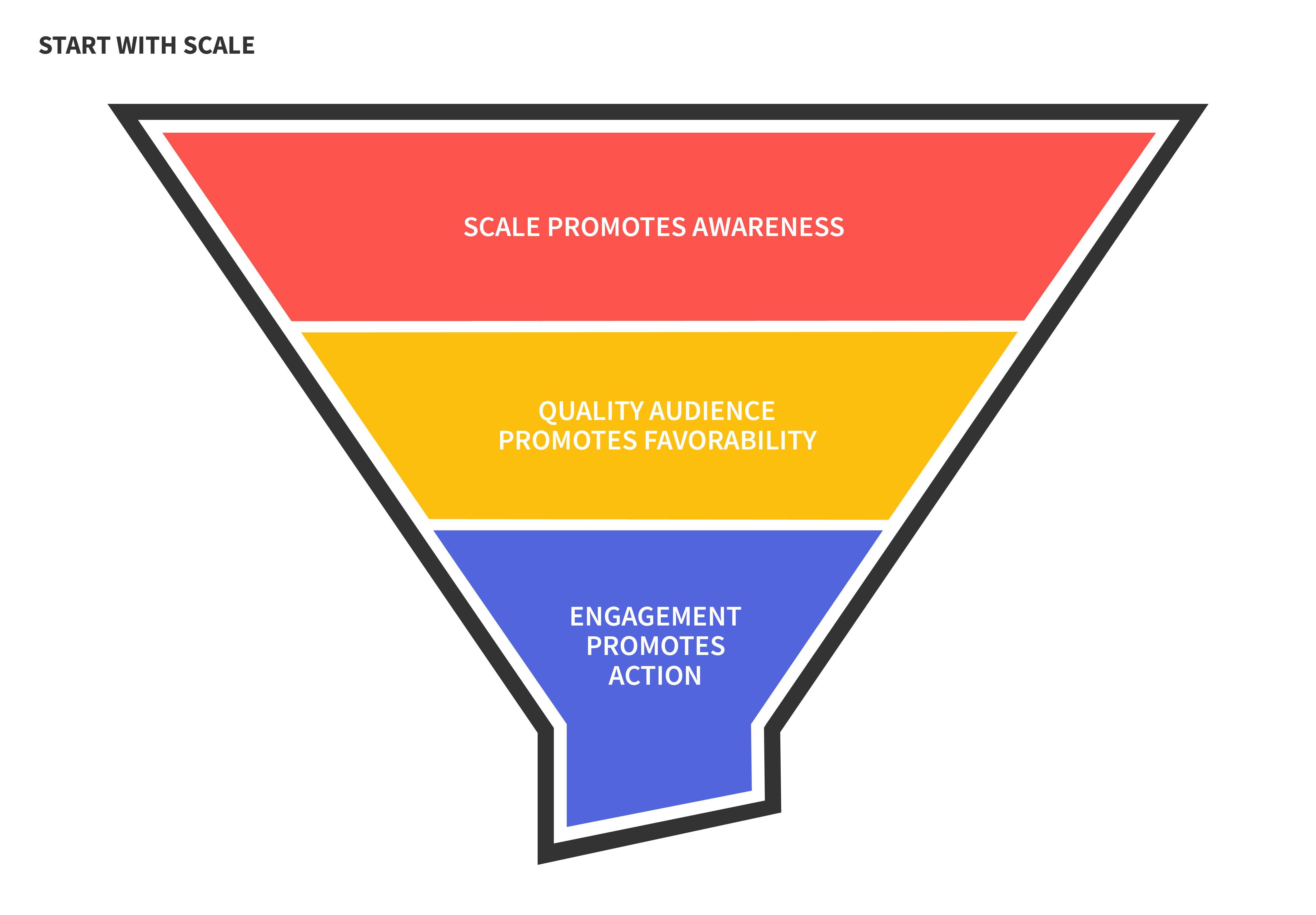 START WITH SCALE

SCALE PROMOTES AWARENESS

QUALITY AUDIENCE PROMOTES FAVORABILITY

ENGAGEMENT PROMOTES ACTION